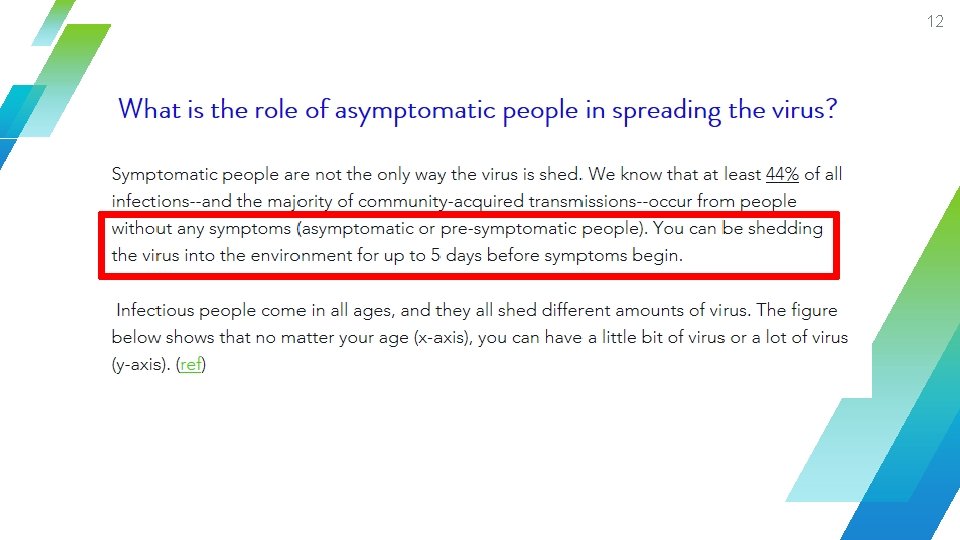 12

What is the role of asymptomatic people in spreading the virus?

Symptomatic people are not the only way the virus is shed. We know that at least 44% of all infections--and the majority of community-acquired transmissions--occur from people without any symptoms (asymptomatic or pre-symptomatic people). You can be shedding the virus into the environment for up to 5 days before symptoms begin.

Infectious people come in all ages, and they all shed different amounts of virus. The figure below shows that no matter your age (x-axis), you can have a little bit of virus or a lot of virus (y-axis). (ref)